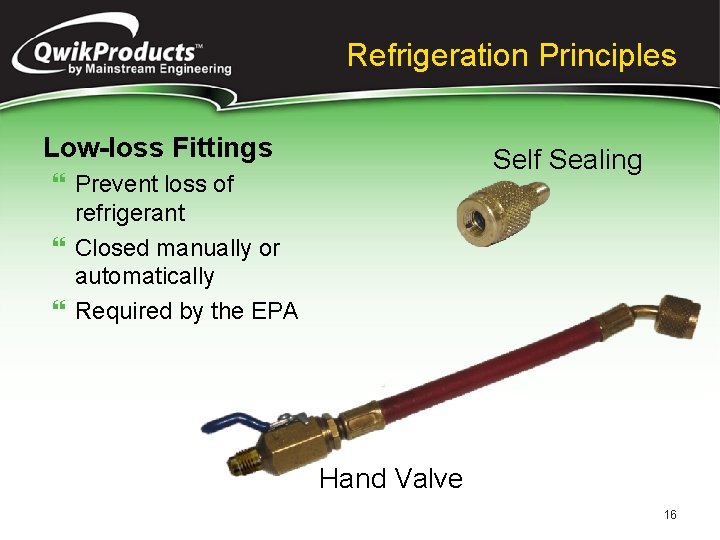 QwikProducts™
by Mainstream Engineering

Refrigeration Principles

Low-loss Fittings

❝ Prevent loss of refrigerant

❝ Closed manually or automatically

❝ Required by the EPA

Self Sealing

Hand Valve

16